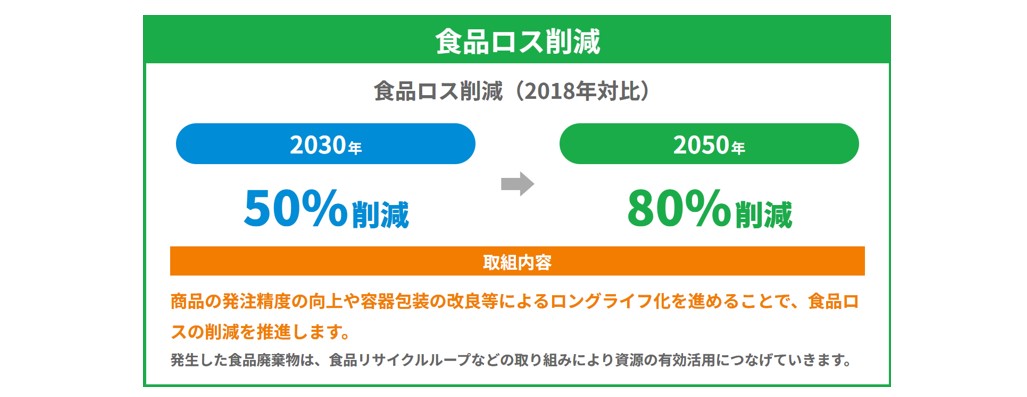 食品ロス削減

食品ロス削減（2018年対比）

2030年

50%削減

2050年

80%削減

取組内容

商品の発注精度の向上や容器包装の改良等によるロングライフ化を進めることで、食品ロスの削減を推進します。

発生した食品廃棄物は、食品リサイクルループなどの取り組みにより資源の有効活用につなげていきます。